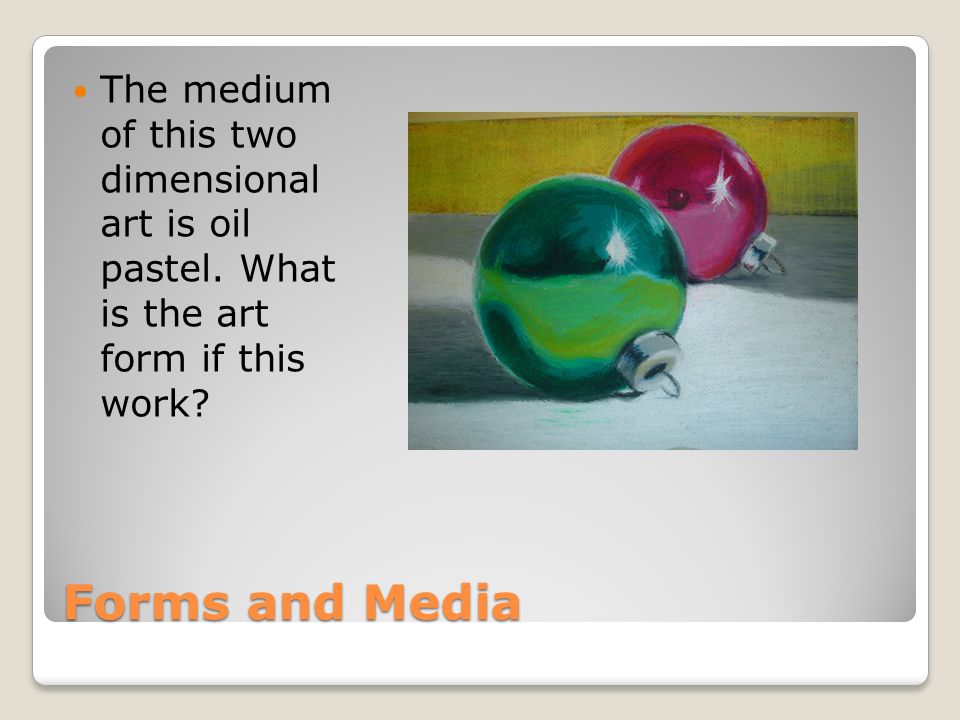 The medium of this two dimensional art is oil pastel. What is the art form if this work?

Forms and Media